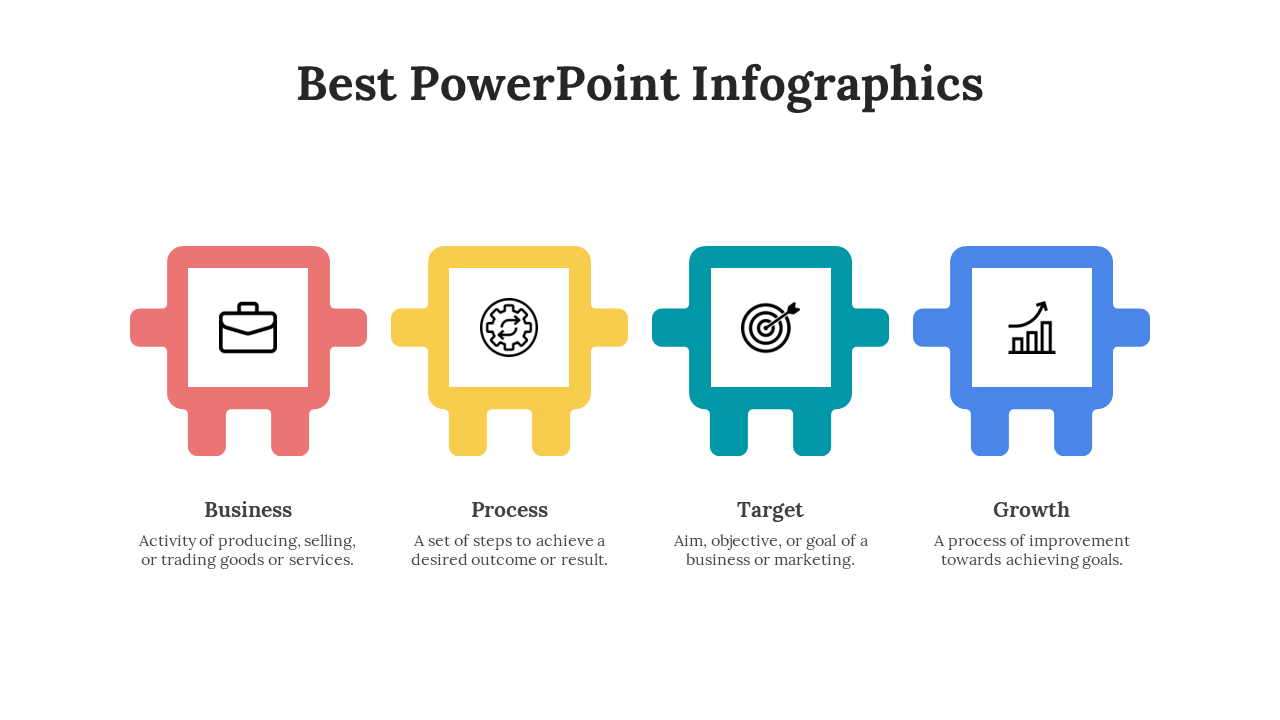 Best PowerPoint Infographics

Business
Activity of producing, selling, or trading goods or services.

Process
A set of steps to achieve a desired outcome or result.

Target
Aim, objective, or goal of a business or marketing.

Growth
A process of improvement towards achieving goals.